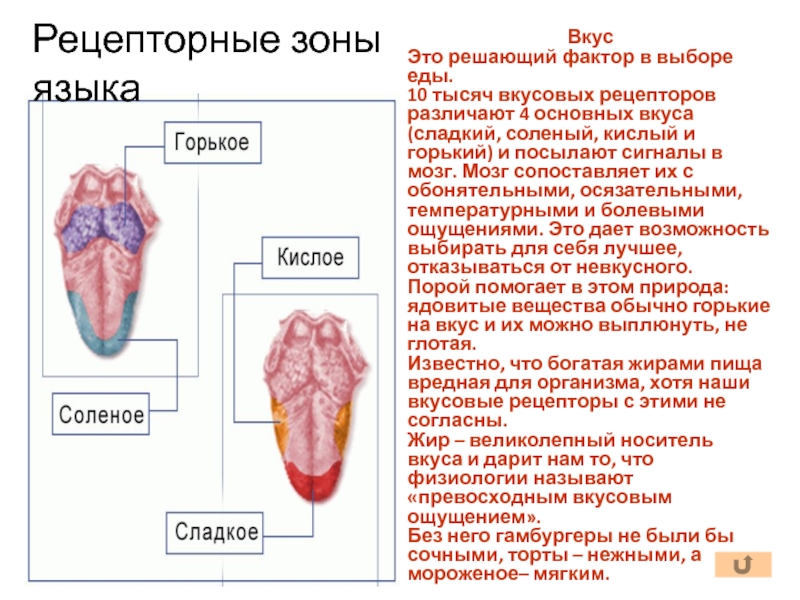 Рецепторные зоны языка

Горькое

Кислое

Соленое

Сладкое

Вкус
Это решающий фактор в выборе еды.
10 тысяч вкусовых рецепторов различают 4 основных вкуса (сладкий, соленый, кислый и горький) и посылают сигналы в мозг. Мозг сопоставляет их с обонятельными, осязательными, температурными и болевыми ощущениями. Это дает возможность выбирать для себя лучшее, отказываться от невкусного.
Порой помогает в этом природа: ядовитые вещества обычно горькие на вкус и их можно выплюнуть, не глотая.
Известно, что богатая жирами пища вредная для организма, хотя наши вкусовые рецепторы с этими не согласны.
Жир – великолепный носитель вкуса и дарит нам то, что физиологии называют «превосходным вкусовым ощущением».
Без него гамбургеры не были бы сочными, торты – нежными, а мороженое– мягким.